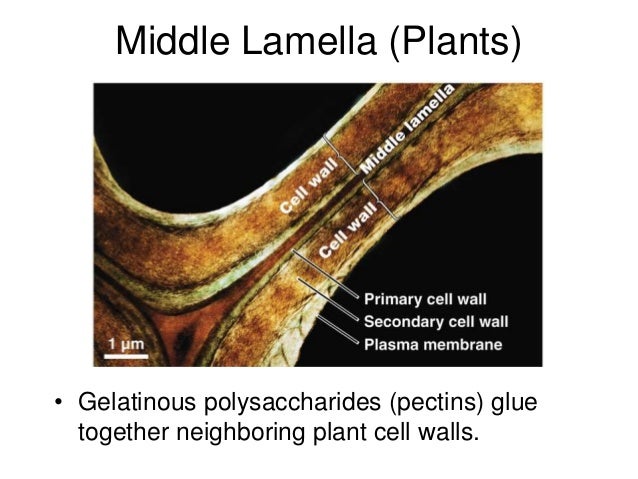 Middle Lamella (Plants)

Cell wall

Middle lamella

Cell wall

Primary cell wall
Secondary cell wall
Plasma membrane

1 μm

• Gelatinous polysaccharides (pectins) glue together neighboring plant cell walls.